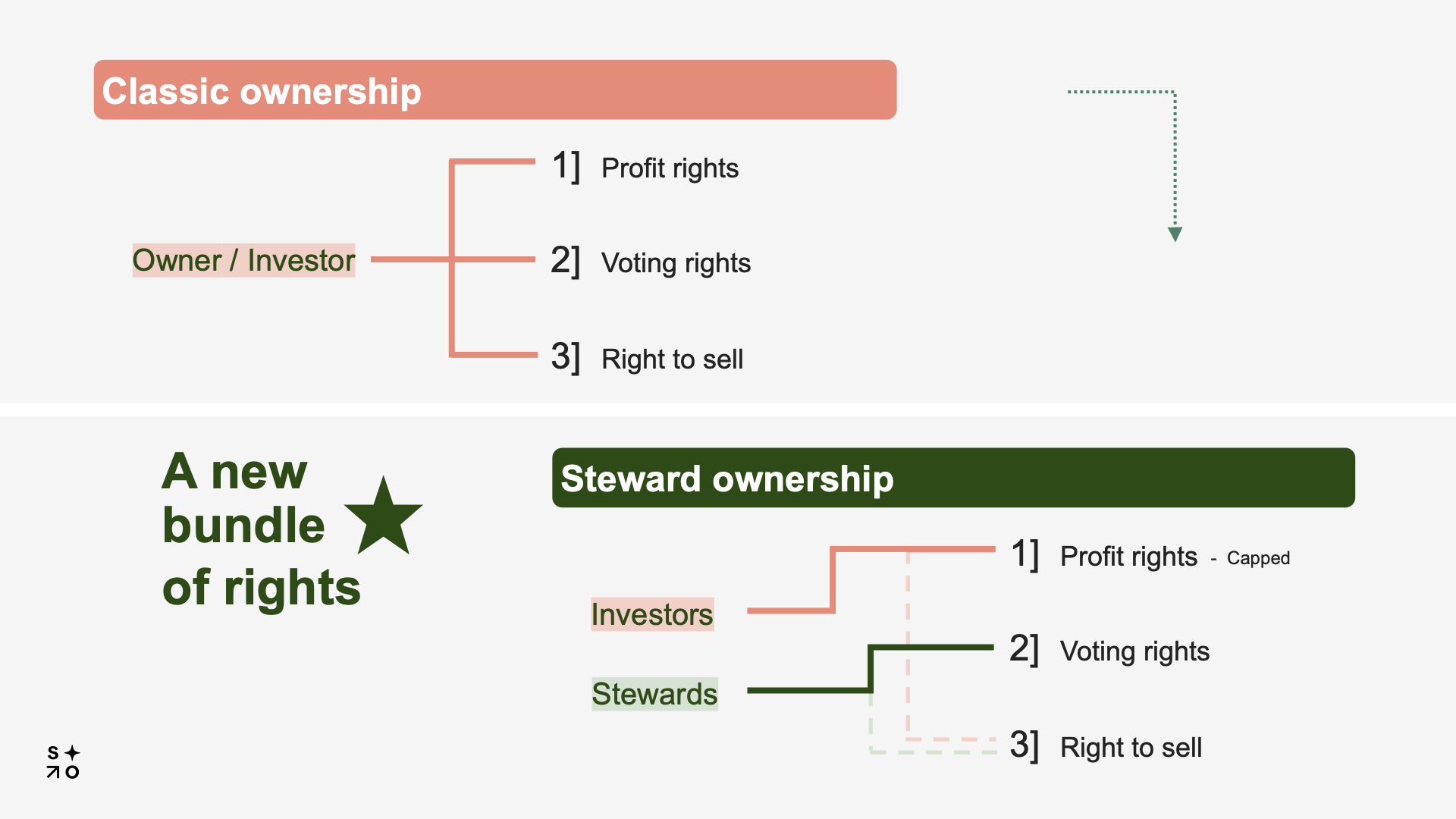 Classic ownership

Owner / Investor

1] Profit rights

2] Voting rights

3] Right to sell

A new bundle of rights

Steward ownership

Investors

Stewards

1] Profit rights - Capped

2] Voting rights

3] Right to sell

S
O